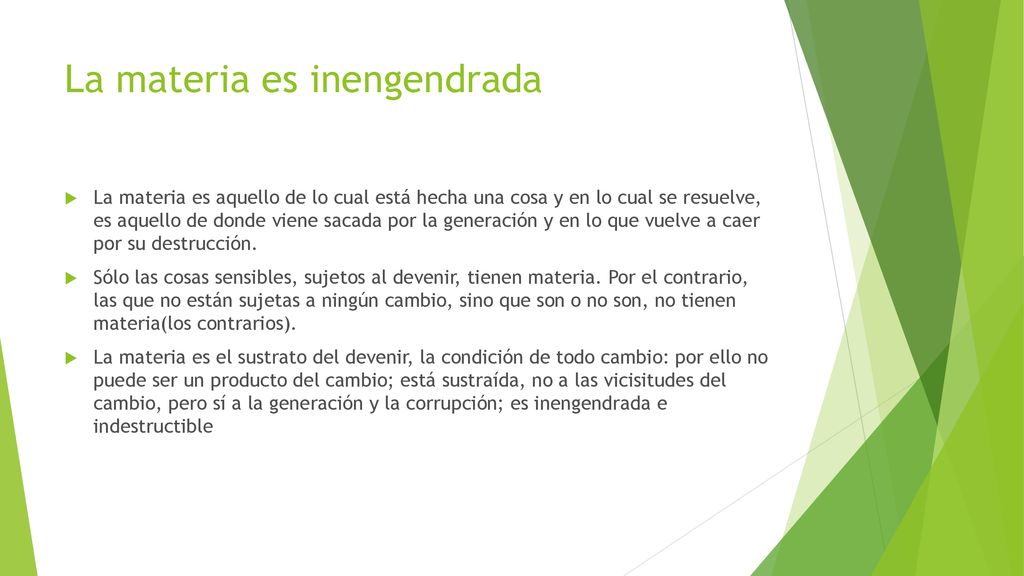 La materia es inengendrada

La materia es aquello de lo cual está hecha una cosa y en lo cual se resuelve, es aquello de donde viene sacada por la generación y en lo que vuelve a caer por su destrucción.

Sólo las cosas sensibles, sujetos al devenir, tienen materia. Por el contrario, las que no están sujetas a ningún cambio, sino que son o no son, no tienen materia(los contrarios).

La materia es el sustrato del devenir, la condición de todo cambio: por ello no puede ser un producto del cambio; está sustraída, no a las vicisitudes del cambio, pero sí a la generación y la corrupción; es inengendrada e indestructible